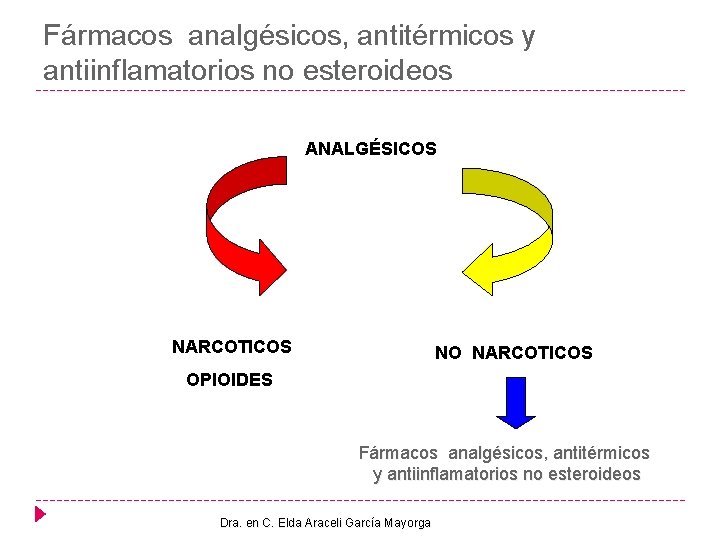 Fármacos analgésicos, antitérmicos y antiinflamatorios no esteroideos

ANALGÉSICOS

NARCOTICOS

OPIOIDES

NO NARCOTICOS

Fármacos analgésicos, antitérmicos y antiinflamatorios no esteroideos

Dra. en C. Elda Araceli García Mayorga